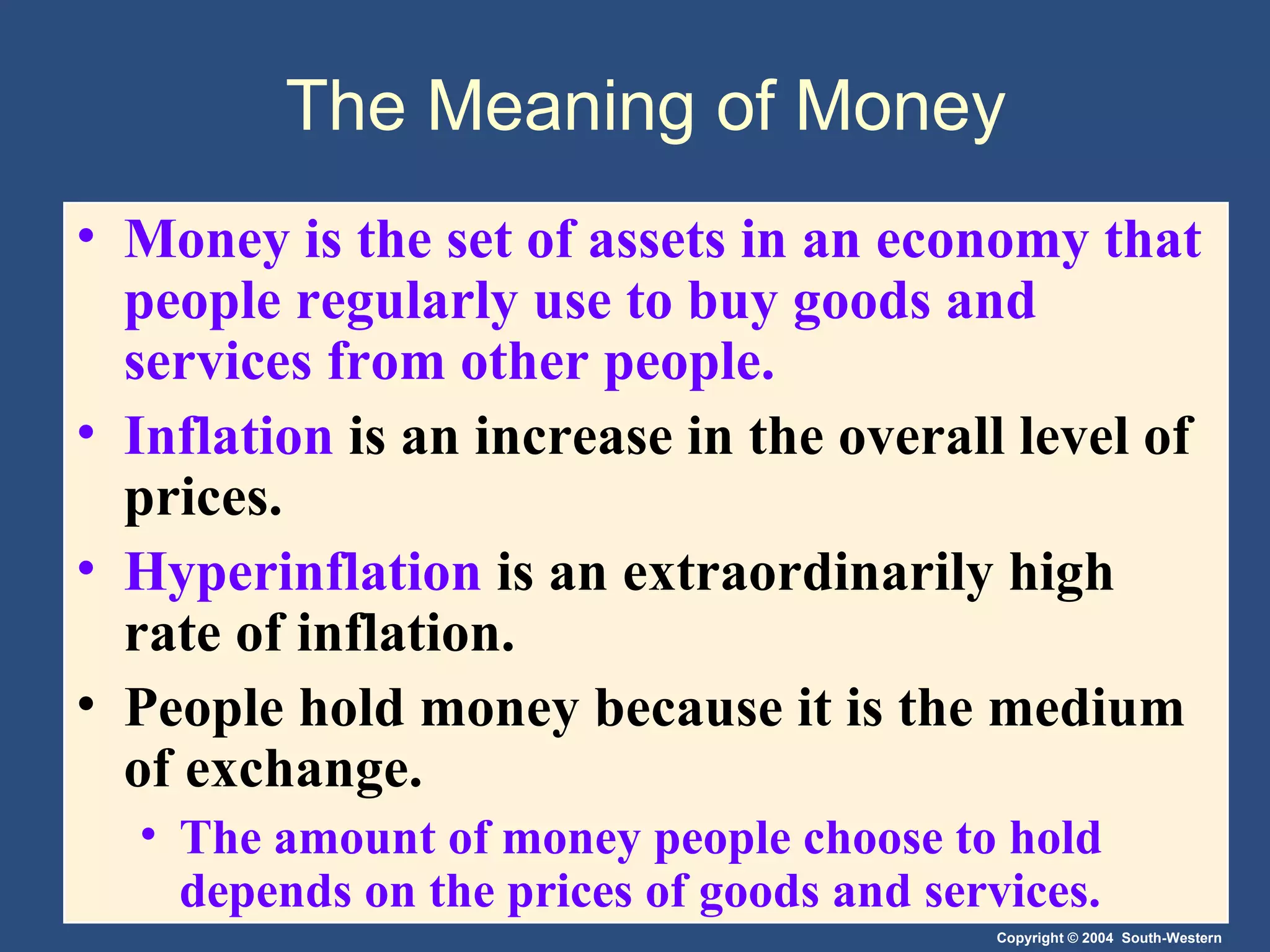 The Meaning of Money

• Money is the set of assets in an economy that people regularly use to buy goods and services from other people.

• Inflation is an increase in the overall level of prices.

• Hyperinflation is an extraordinarily high rate of inflation.

• People hold money because it is the medium of exchange.

• The amount of money people choose to hold depends on the prices of goods and services.

Copyright © 2004 South-Western